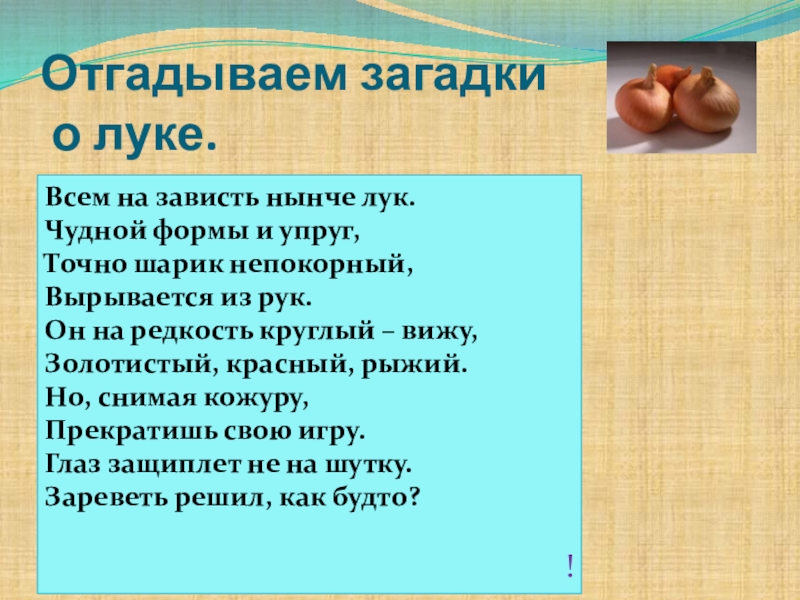 Отгадываем загадки о луке.

Всем на зависть нынче лук.
Чудной формы и упруг,
Точно шарик непокорный,
Вырывается из рук.
Он на редкость круглый – вижу,
Золотистый, красный, рыжий.
Но, снимая кожуру,
Прекратишь свою игру.
Глаз защиплет не на шутку.
Зареветь решил, как будто?

!